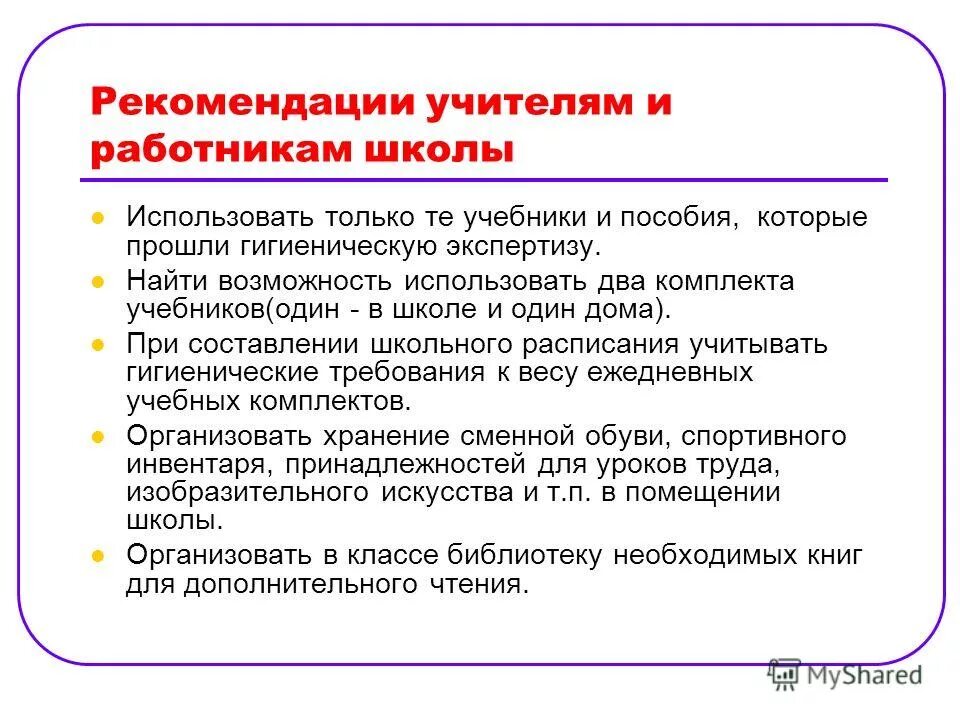 Рекомендации учителям и работникам школы

- Использовать только те учебники и пособия, которые прошли гигиеническую экспертизу.
- Найти возможность использовать два комплекта учебников(один - в школе и один дома).
- При составлении школьного расписания учитывать гигиенические требования к весу ежедневных учебных комплектов.
- Организовать хранение сменной обуви, спортивного инвентаря, принадлежностей для уроков труда, изобразительного искусства и т.п. в помещении школы.
- Организовать в классе библиотеку необходимых книг для дополнительного чтения.

MyShared